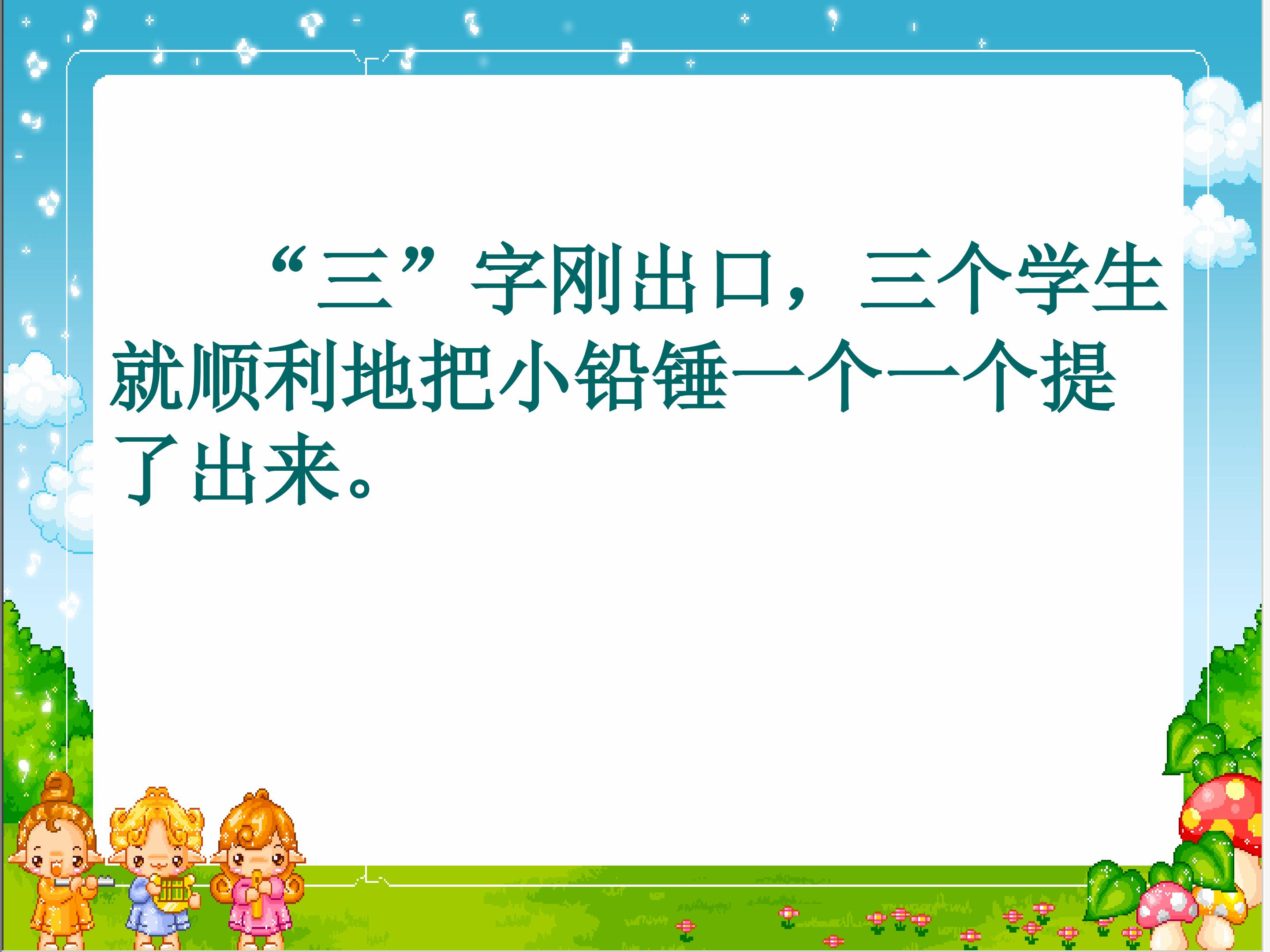 “三”字刚出口，三个学生就顺利地把小铅锤一个一个提了出来。